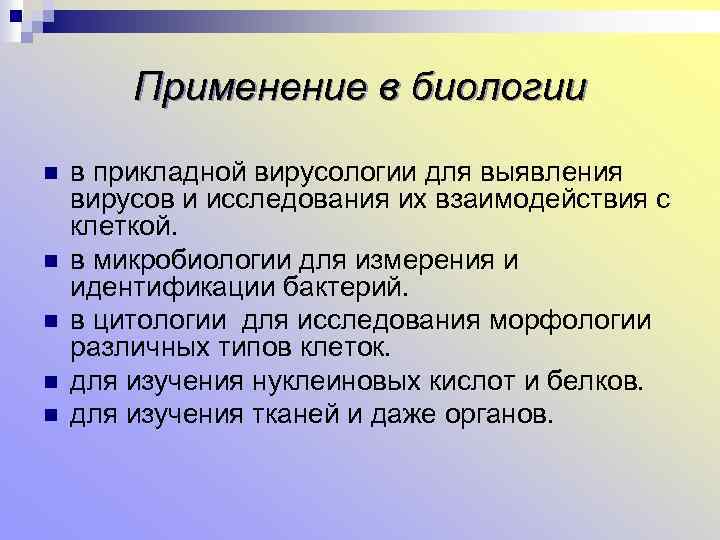 Применение в биологии

- в прикладной вирусологии для выявления вирусов и исследования их взаимодействия с клеткой.
- в микробиологии для измерения и идентификации бактерий.
- в цитологии  для исследования морфологии различных типов клеток.
- для изучения нуклеиновых кислот и белков.
- для изучения тканей и даже органов.